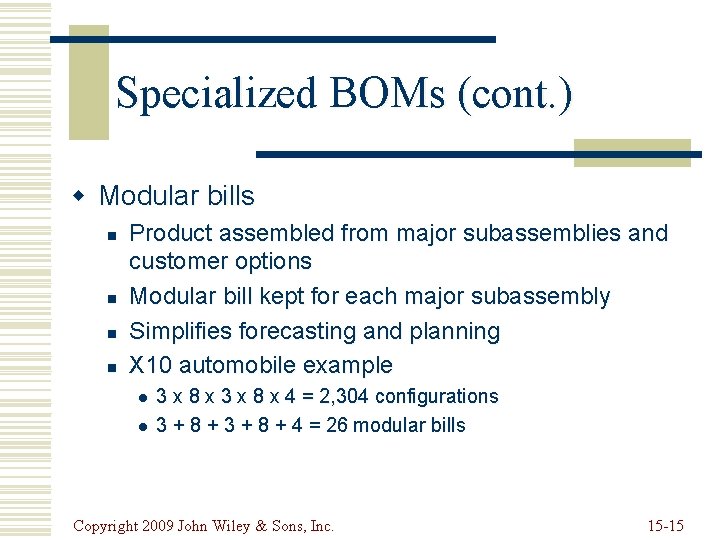 Specialized BOMs (cont.)

Modular bills

Product assembled from major subassemblies and customer options

Modular bill kept for each major subassembly

Simplifies forecasting and planning

X10 automobile example

3 x 8 x 3 x 8 x 4 = 2,304 configurations

3 + 8 + 3 + 8 + 4 = 26 modular bills

Copyright 2009 John Wiley & Sons, Inc.

15-15